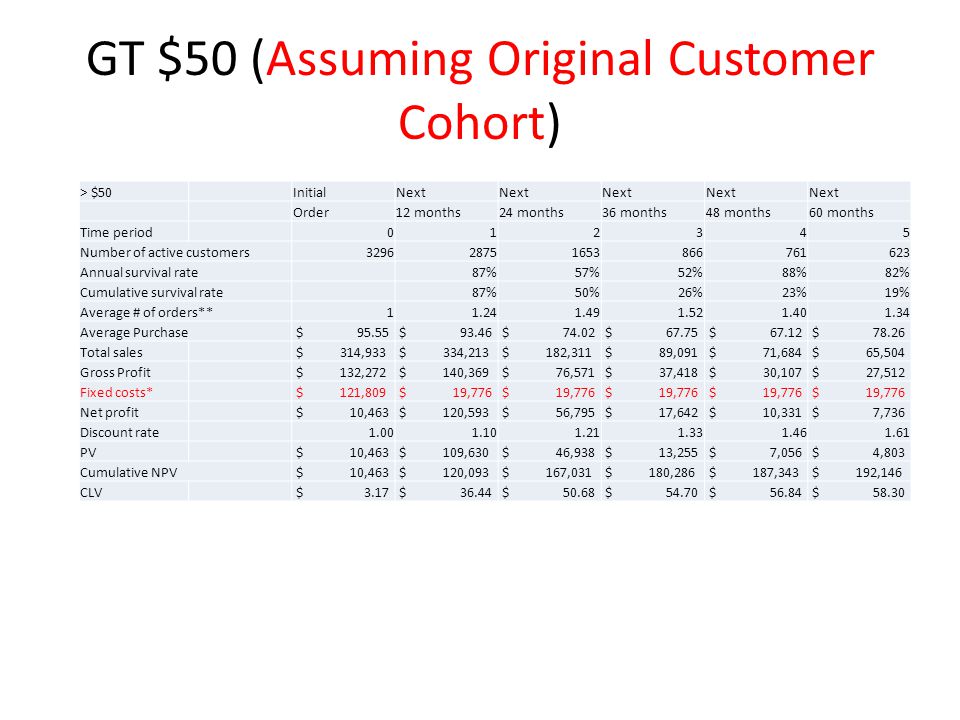 GT \$50 (Assuming Original Customer Cohort)

| > \$50 | Initial | Next | Next | Next | Next | Next |
|---|---|---|---|---|---|---|
| | Order | 12 months | 24 months | 36 months | 48 months | 60 months |
| Time period | 0 | 1 | 2 | 3 | 4 | 5 |
| Number of active customers | 3296 | 2875 | 1653 | 866 | 761 | 623 |
| Annual survival rate | | 87% | 57% | 52% | 88% | 82% |
| Cumulative survival rate | | 87% | 50% | 26% | 23% | 19% |
| Average # of orders** | 1 | 1.24 | 1.49 | 1.52 | 1.40 | 1.34 |
| Average Purchase | \$ 95.55 | \$ 93.46 | \$ 74.02 | \$ 67.75 | \$ 67.12 | \$ 78.26 |
| Total sales | \$ 314,933 | \$ 334,213 | \$ 182,311 | \$ 89,091 | \$ 71,684 | \$ 65,504 |
| Gross Profit | \$ 132,272 | \$ 140,369 | \$ 76,571 | \$ 37,418 | \$ 30,107 | \$ 27,512 |
| Fixed costs* | \$ 121,809 | \$ 19,776 | \$ 19,776 | \$ 19,776 | \$ 19,776 | \$ 19,776 |
| Net profit | \$ 10,463 | \$ 120,593 | \$ 56,795 | \$ 17,642 | \$ 10,331 | \$ 7,736 |
| Discount rate | 1.00 | 1.10 | 1.21 | 1.33 | 1.46 | 1.61 |
| PV | \$ 10,463 | \$ 109,630 | \$ 46,938 | \$ 13,255 | \$ 7,056 | \$ 4,803 |
| Cumulative NPV | \$ 10,463 | \$ 120,093 | \$ 167,031 | \$ 180,286 | \$ 187,343 | \$ 192,146 |
| CLV | \$ 3.17 | \$ 36.44 | \$ 50.68 | \$ 54.70 | \$ 56.84 | \$ 58.30 |